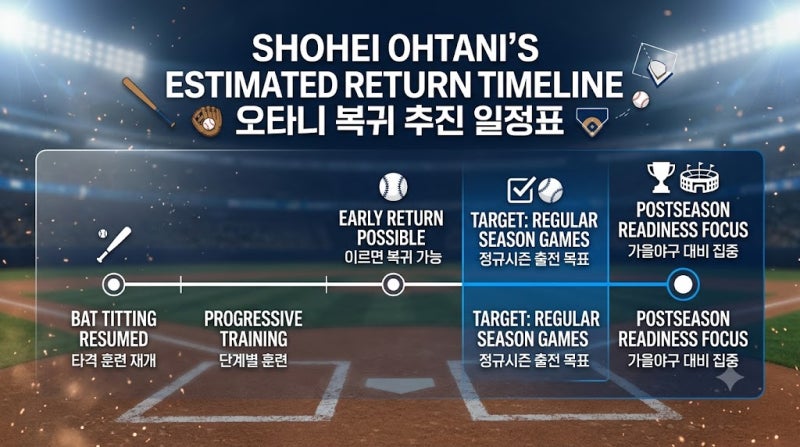 SHOHEI OHTANI'S
ESTIMATED RETURN TIMELINE
오타니 복귀 추진 일정표

EARLY RETURN POSSIBLE
이르면 복귀 가능

TARGET: REGULAR SEASON GAMES
정규시즌 출전 목표

POSTSEASON READINESS FOCUS
가을야구 대비 집중

BAT TITTING RESUMED
타격 훈련 재개

PROGRESSIVE TRAINING
단계별 훈련

TARGET: REGULAR SEASON GAMES
정규시즌 출전 목표

POSTSEASON READINESS FOCUS
가을야구 대비 집중